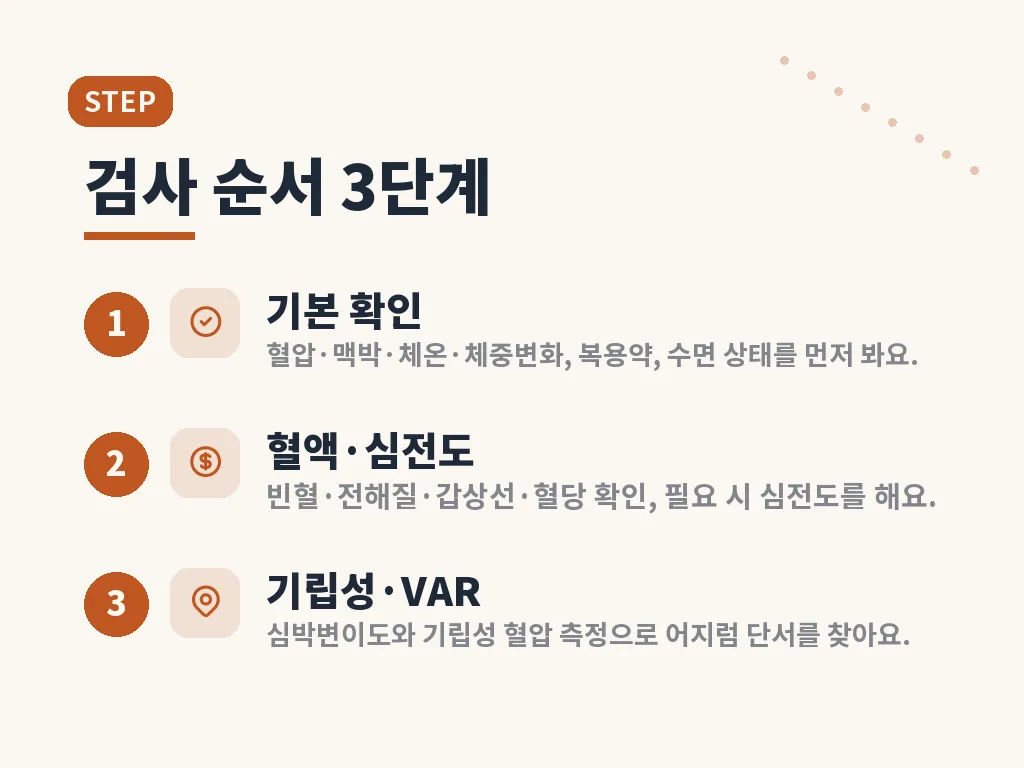 STEP

검사 순서 3단계

1

기본 확인

혈압·맥박·체온·체중변화, 복용약, 수면 상태를 먼저 봐요.

2

혈액·심전도

빈혈·전해질·갑상선·혈당 확인, 필요 시 심전도를 해요.

3

기립성·VAR

심박변이도와 기립성 혈압 측정으로 어지럼 단서를 찾아요.